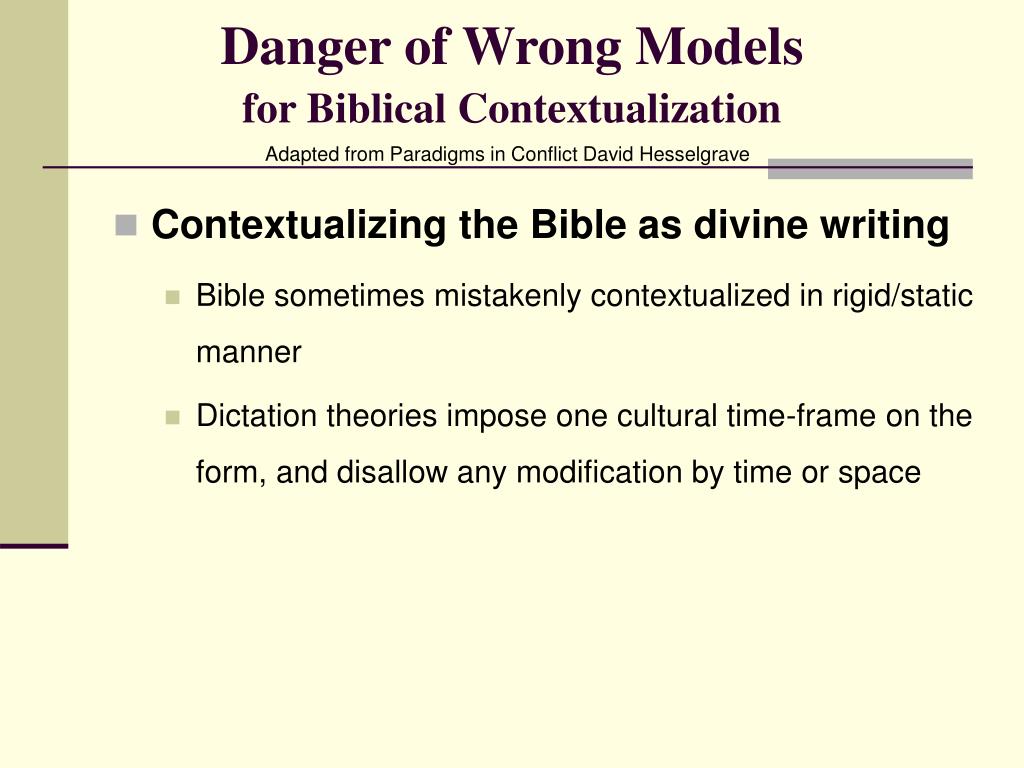 Danger of Wrong Models
for Biblical Contextualization

Adapted from Paradigms in Conflict David Hesselgrave

Contextualizing the Bible as divine writing

Bible sometimes mistakenly contextualized in rigid/static manner

Dictation theories impose one cultural time-frame on the form, and disallow any modification by time or space